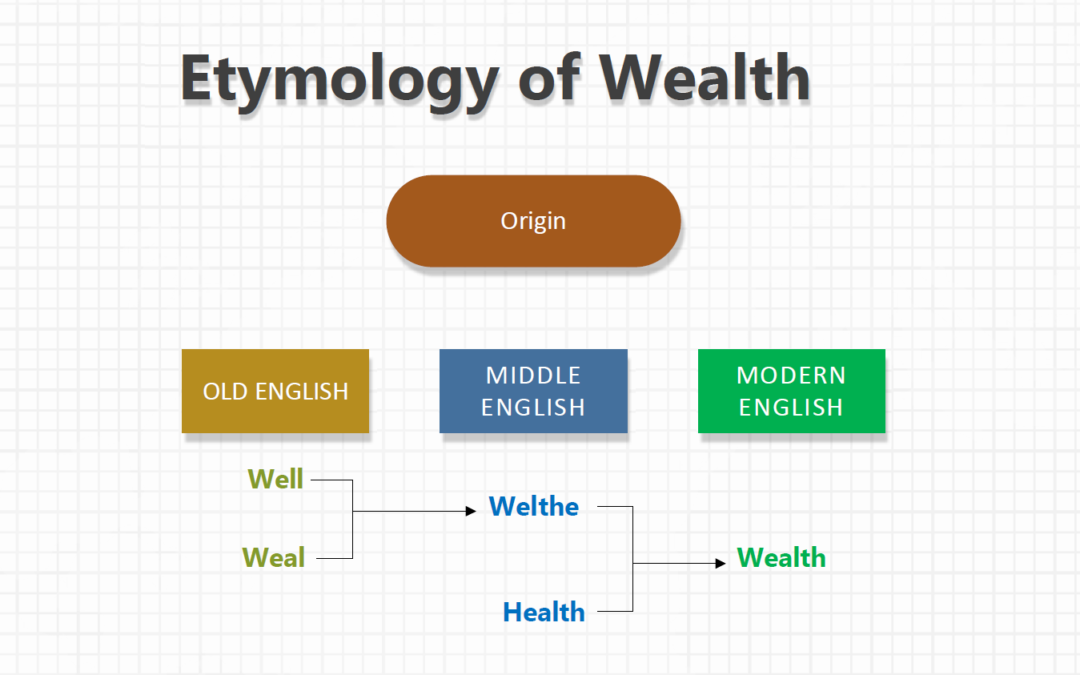 Etymology of Wealth

Origin

OLD ENGLISH

MIDDLE ENGLISH

MODERN ENGLISH

Well

Weal

Welthe

Health

Wealth